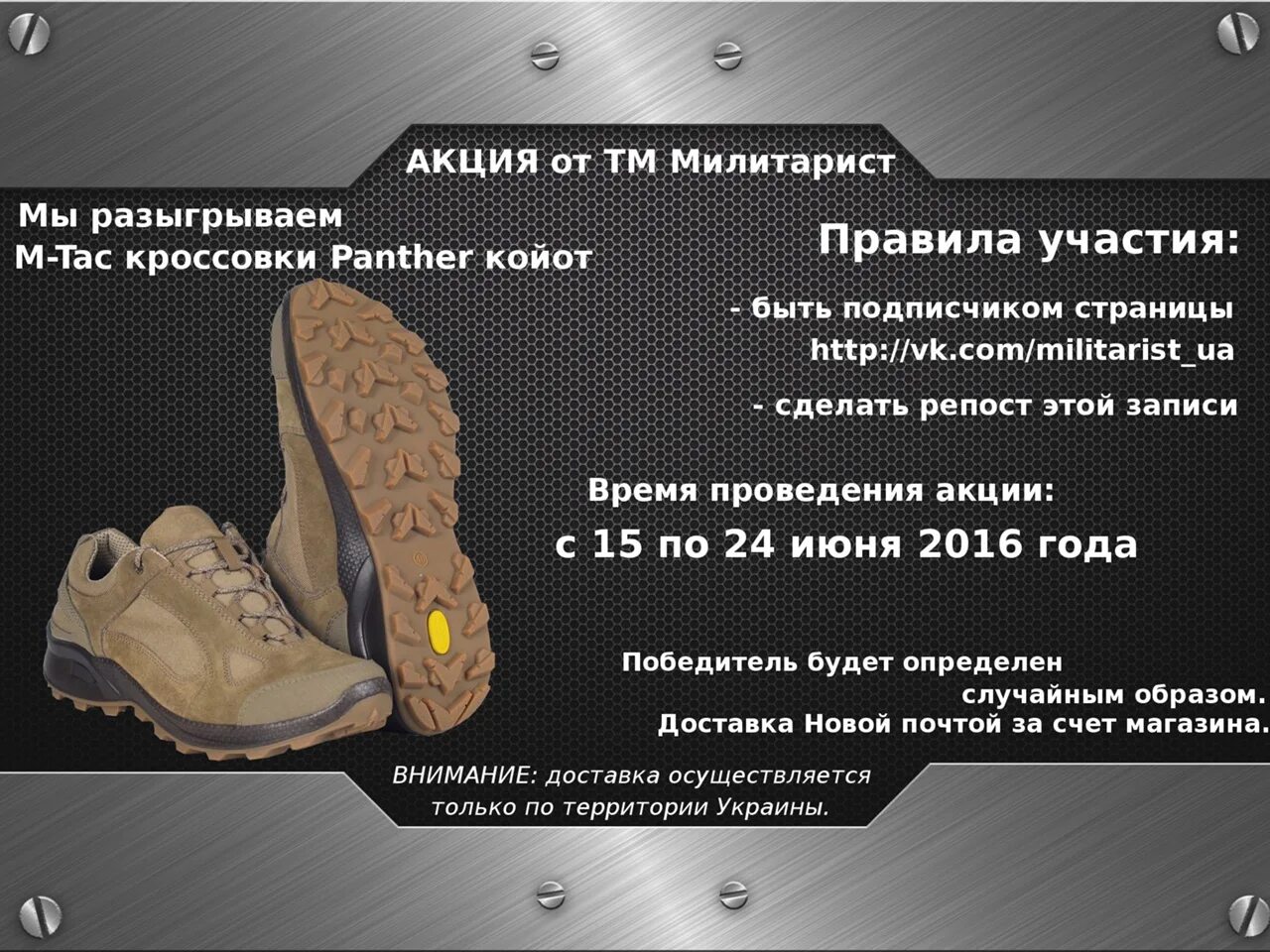 АКЦИЯ от ТМ Милитарист

Мы разыгрываем
M-Tac кроссовки Panther койот

Правила участия:

- быть подписчиком страницы
http://vk.com/militarist_ua

- сделать репост этой записи

Время проведения акции:
с 15 по 24 июня 2016 года

Победитель будет определен
случайным образом.
Доставка Новой почтой за счет магазина.

ВНИМАНИЕ: доставка осуществляется
только по территории Украины.